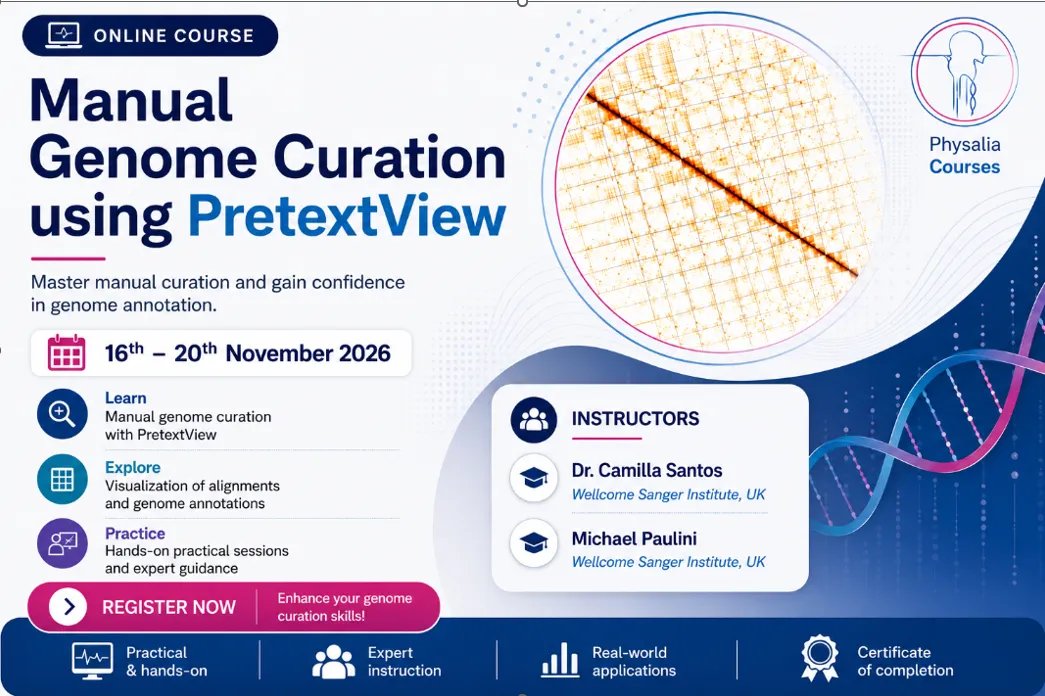 ONLINE COURSE

Manual Genome Curation using PretextView

Master manual curation and gain confidence in genome annotation.

16$^{th}$ – 20$^{th}$ November 2026

Learn
Manual genome curation with PretextView

Explore
Visualization of alignments and genome annotations

Practice
Hands-on practical sessions and expert guidance

REGISTER NOW

Enhance your genome curation skills!

Physalia Courses

INSTRUCTORS

Dr. Camilla Santos
Wellcome Sanger Institute, UK

Michael Paulini
Wellcome Sanger Institute, UK

Practical & hands-on

Expert instruction

Real-world applications

Certificate of completion